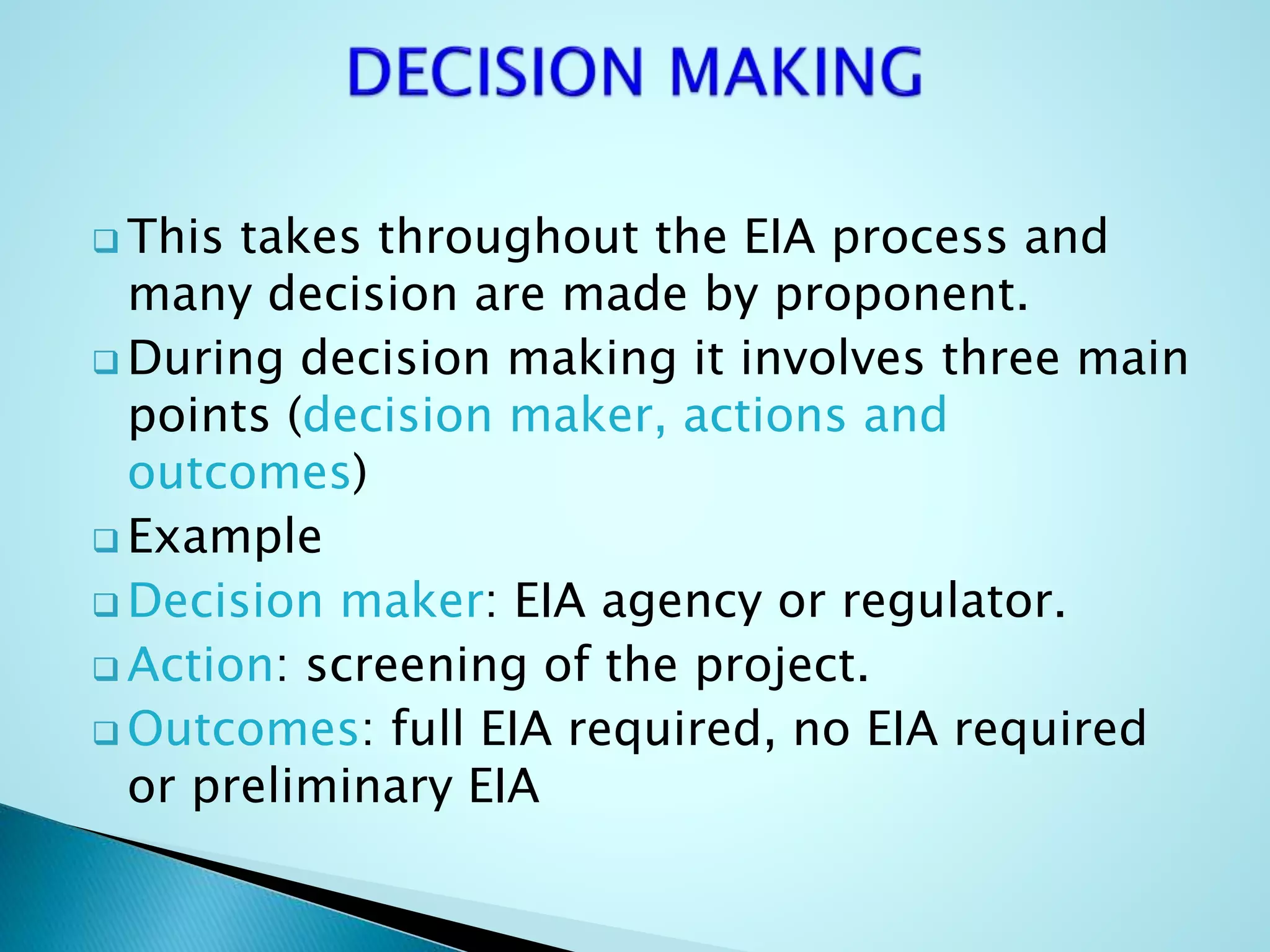 DECISION MAKING

❑ This takes throughout the EIA process and many decision are made by proponent.

❑ During decision making it involves three main points (decision maker, actions and outcomes)

❑ Example

❑ Decision maker: EIA agency or regulator.

❑ Action: screening of the project.

❑ Outcomes: full EIA required, no EIA required or preliminary EIA